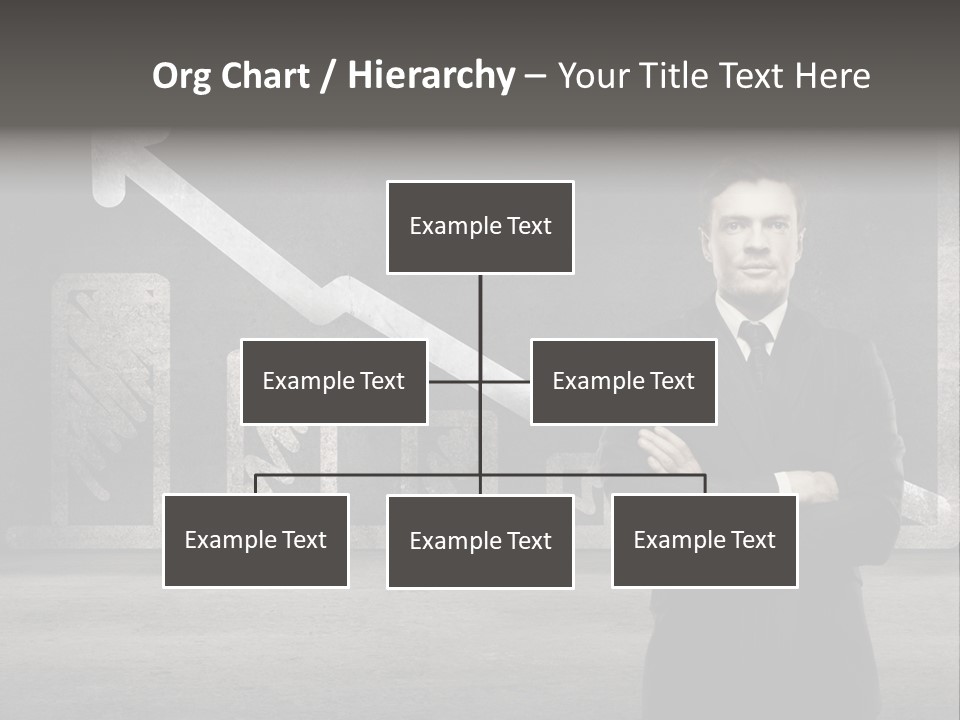 Org Chart / Hierarchy – Your Title Text Here

Example Text

Example Text

Example Text

Example Text

Example Text

Example Text